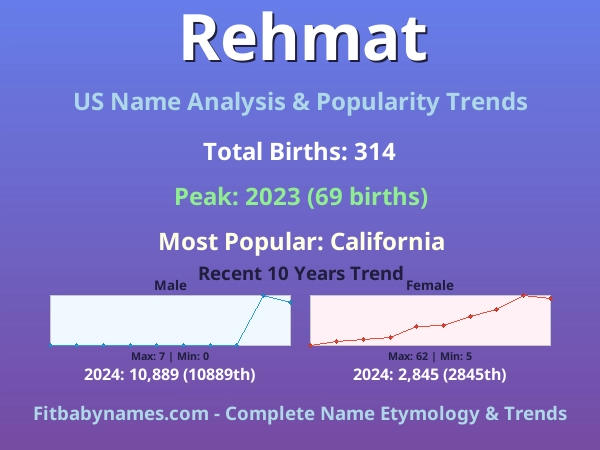 Rehmat

US Name Analysis & Popularity Trends

Total Births: 314

Peak: 2023 (69 births)

Most Popular: California

Recent 10 Years Trend

Male

Max: 7 | Min: 0

2024: 10,889 (10889th)

Female

Max: 62 | Min: 5

2024: 2,845 (2845th)

Fitbabynames.com - Complete Name Etymology & Trends